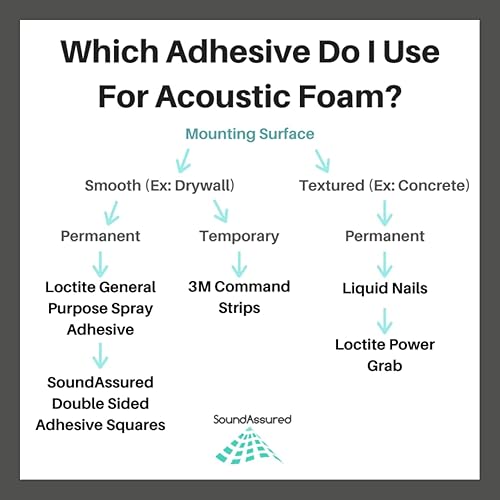 Which Adhesive Do I Use For Acoustic Foam?

Mounting Surface

Smooth (Ex: Drywall)

Permanent

Loctite General Purpose Spray Adhesive

SoundAssured Double Sided Adhesive Squares

Temporary

3M Command Strips

Textured (Ex: Concrete)

Permanent

Liquid Nails

Loctite Power Grab

SoundAssured